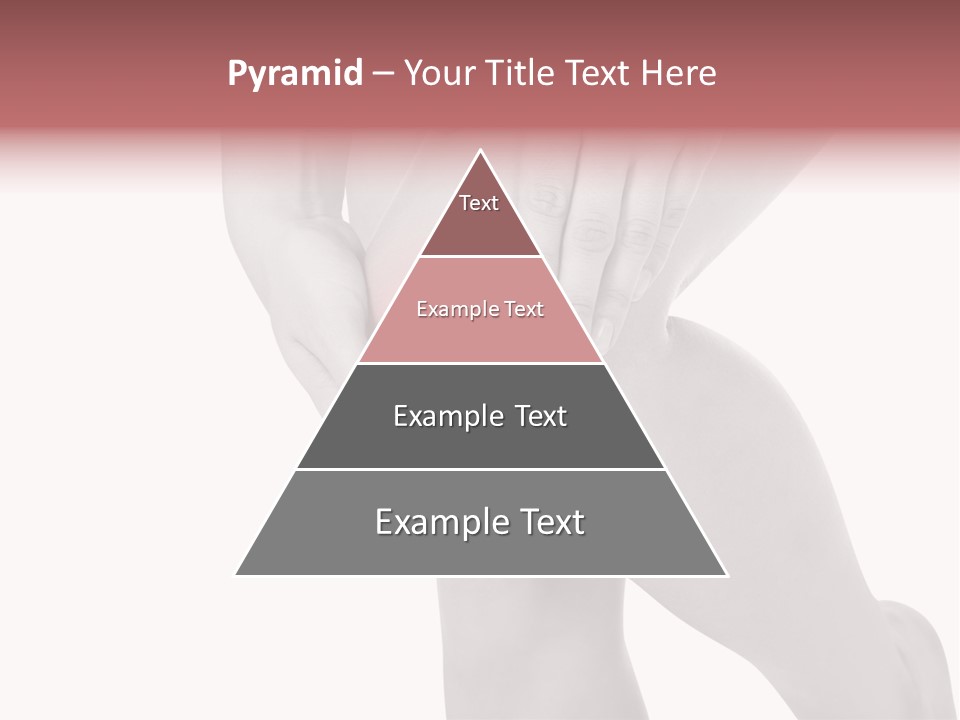 Pyramid – Your Title Text Here

Text

Example Text

Example Text

Example Text